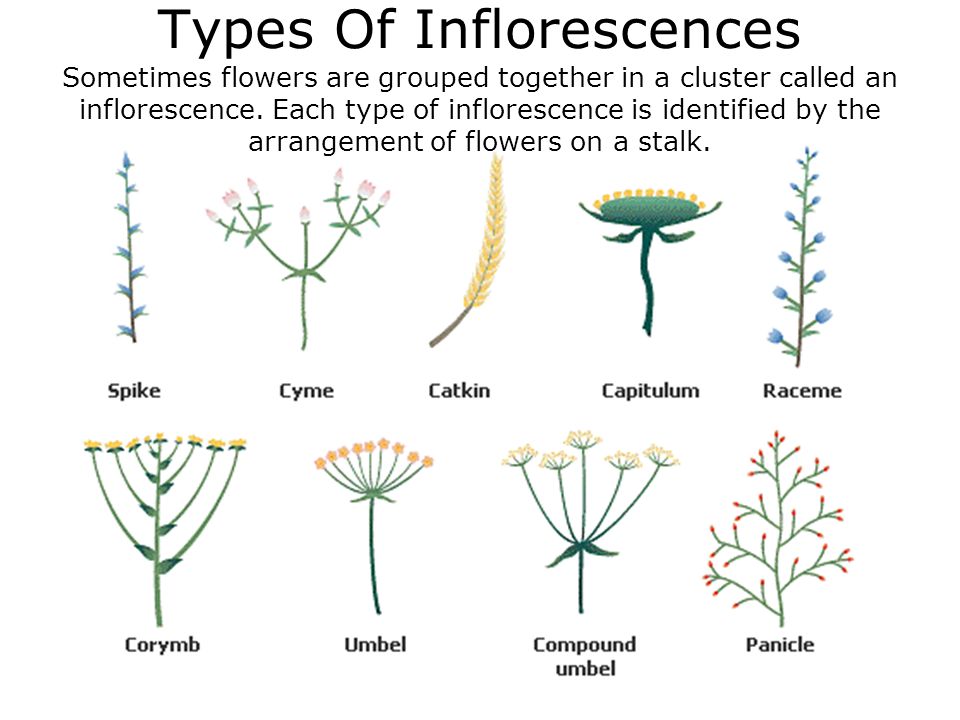 Types Of Inflorescences

Sometimes flowers are grouped together in a cluster called an inflorescence. Each type of inflorescence is identified by the arrangement of flowers on a stalk.

Spike

Cyme

Catkin

Capitulum

Raceme

Corymb

Umbel

Compound umbel

Panicle